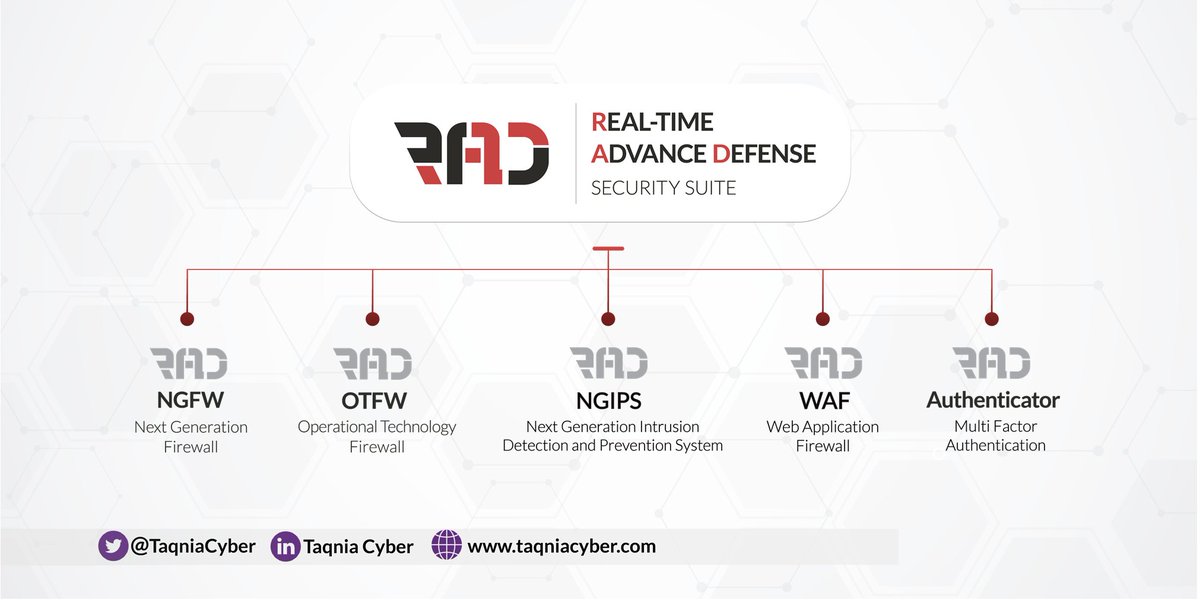 RAD

REAL-TIME ADVANCE DEFENSE
SECURITY SUITE

RAD
NGFW
Next Generation Firewall

RAD
OTFW
Operational Technology Firewall

RAD
NGIPS
Next Generation Intrusion Detection and Prevention System

RAD
WAF
Web Application Firewall

RAD
Authenticator
Multi Factor Authentication

@TaqniaCyber Taqnia Cyber www.taqniacyber.com